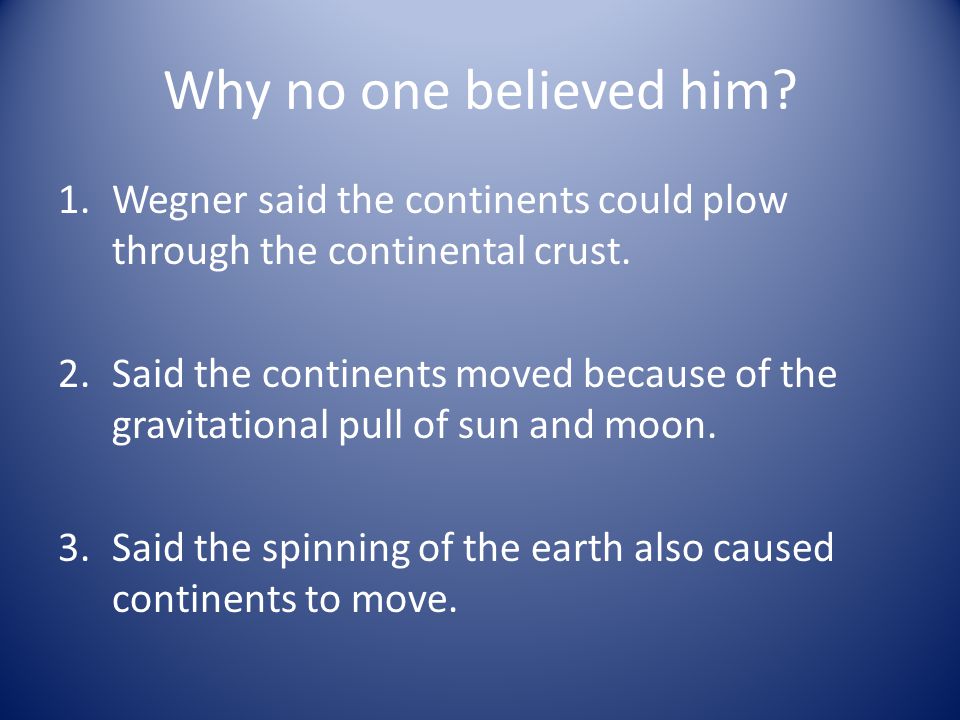 Why no one believed him?

1. Wegner said the continents could plow through the continental crust.

2. Said the continents moved because of the gravitational pull of sun and moon.

3. Said the spinning of the earth also caused continents to move.